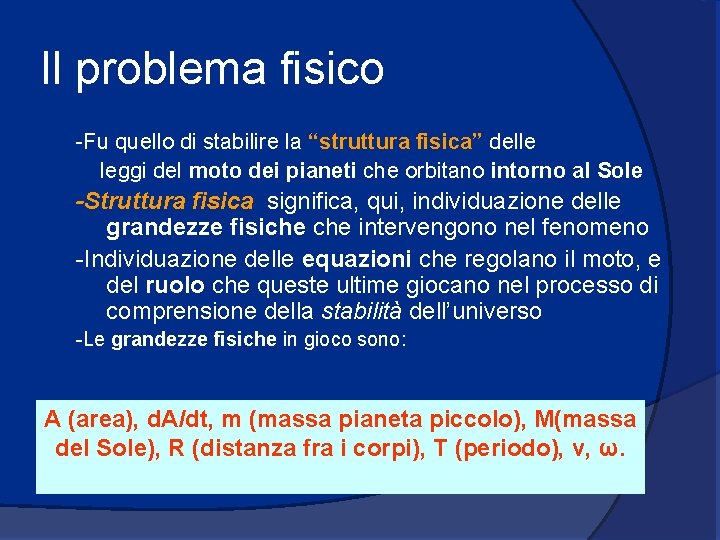 Il problema fisico

-Fu quello di stabilire la “struttura fisica” delle leggi del moto dei pianeti che orbitano intorno al Sole

-Struttura fisica significa, qui, individuazione delle grandezze fisiche che intervengono nel fenomeno

-Individuazione delle equazioni che regolano il moto, e del ruolo che queste ultime giocano nel processo di comprensione della stabilità dell’universo

-Le grandezze fisiche in gioco sono:

A (area), dA/dt, m (massa pianeta piccolo), M(massa del Sole), R (distanza fra i corpi), T (periodo), v, ω.